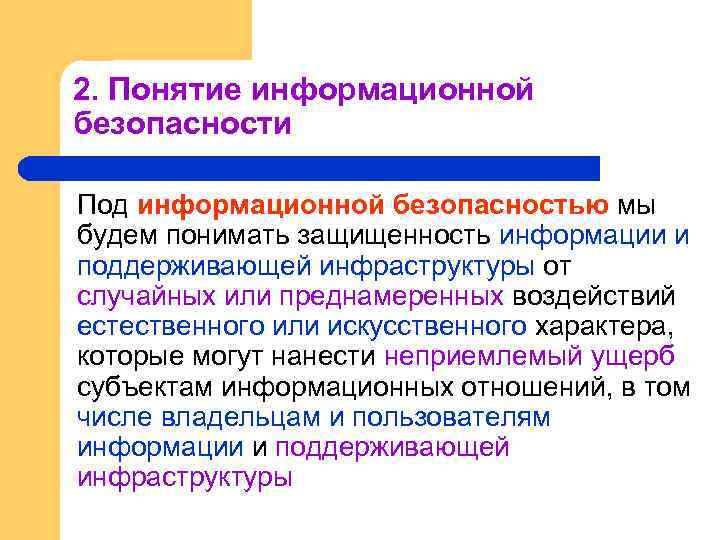 2. Понятие информационной безопасности

Под информационной безопасностью мы будем понимать защищенность информации и поддерживающей инфраструктуры от случайных или преднамеренных воздействий естественного или искусственного характера, которые могут нанести неприемлемый ущерб субъектам информационных отношений, в том числе владельцам и пользователям информации и поддерживающей инфраструктуры